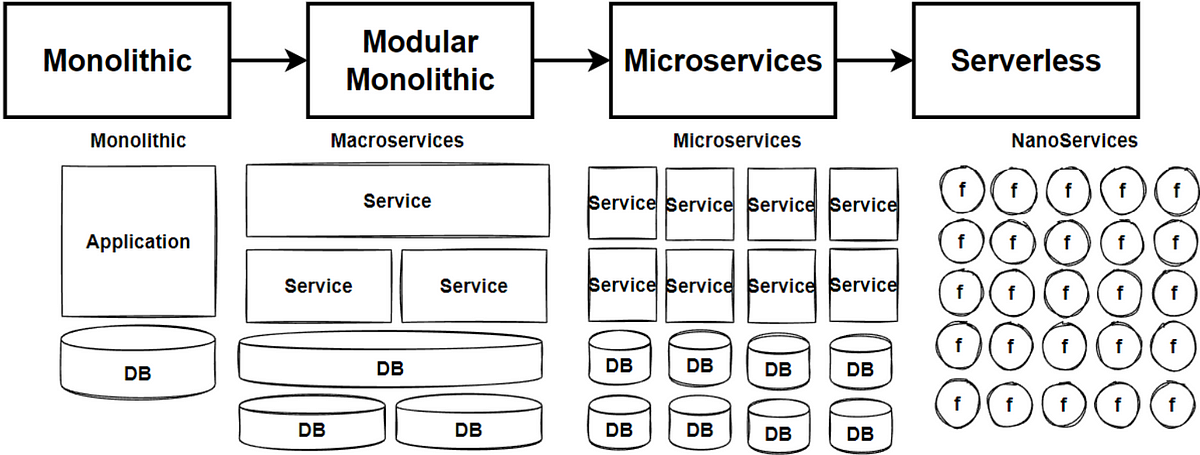 Monolithic

Modular Monolithic

Microservices

Serverless

Monolithic

Application

DB

Macroservices

Service

Service

Service

DB

DB

DB

Microservices

Service Service Service Service

Service Service Service Service

DB DB DB DB

DB DB DB DB

NanoServices

f f f f f
f f f f f
f f f f f
f f f f f
f f f f f